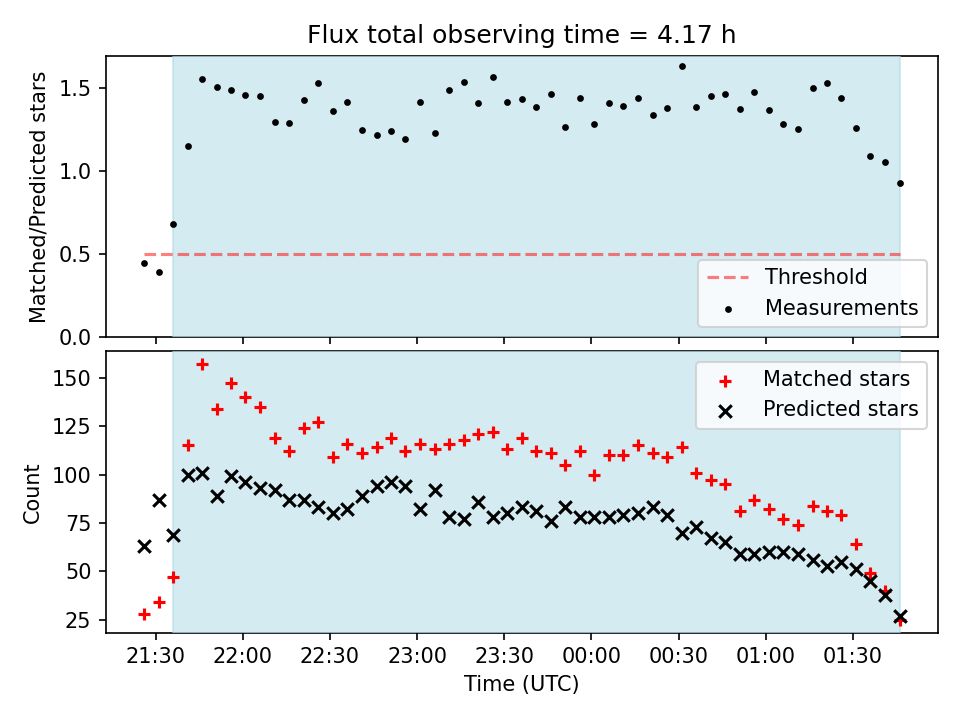 Flux total observing time = 4.17 h

Matched/Predicted stars

1.5
1.0
0.5
0.0

Threshold
Measurements

Count

150
125
100
75
50
25

Matched stars
Predicted stars

21:30
22:00
22:30
23:00
23:30
00:00
00:30
01:00
01:30

Time (UTC)